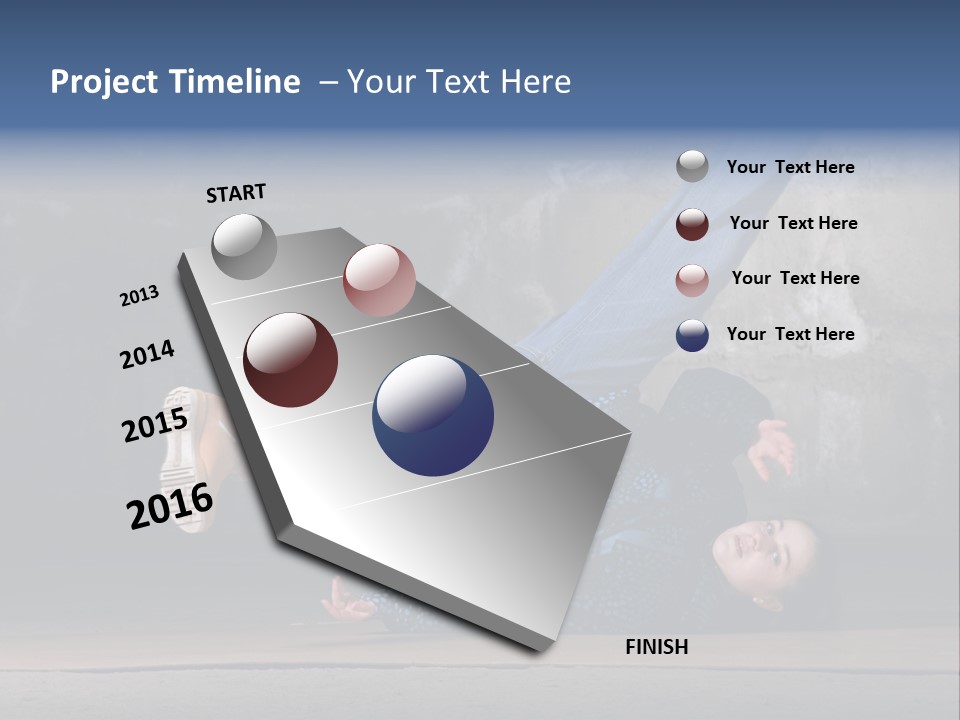 Project Timeline – Your Text Here

START

2013

2014

2015

2016

FINISH

Your Text Here

Your Text Here

Your Text Here

Your Text Here